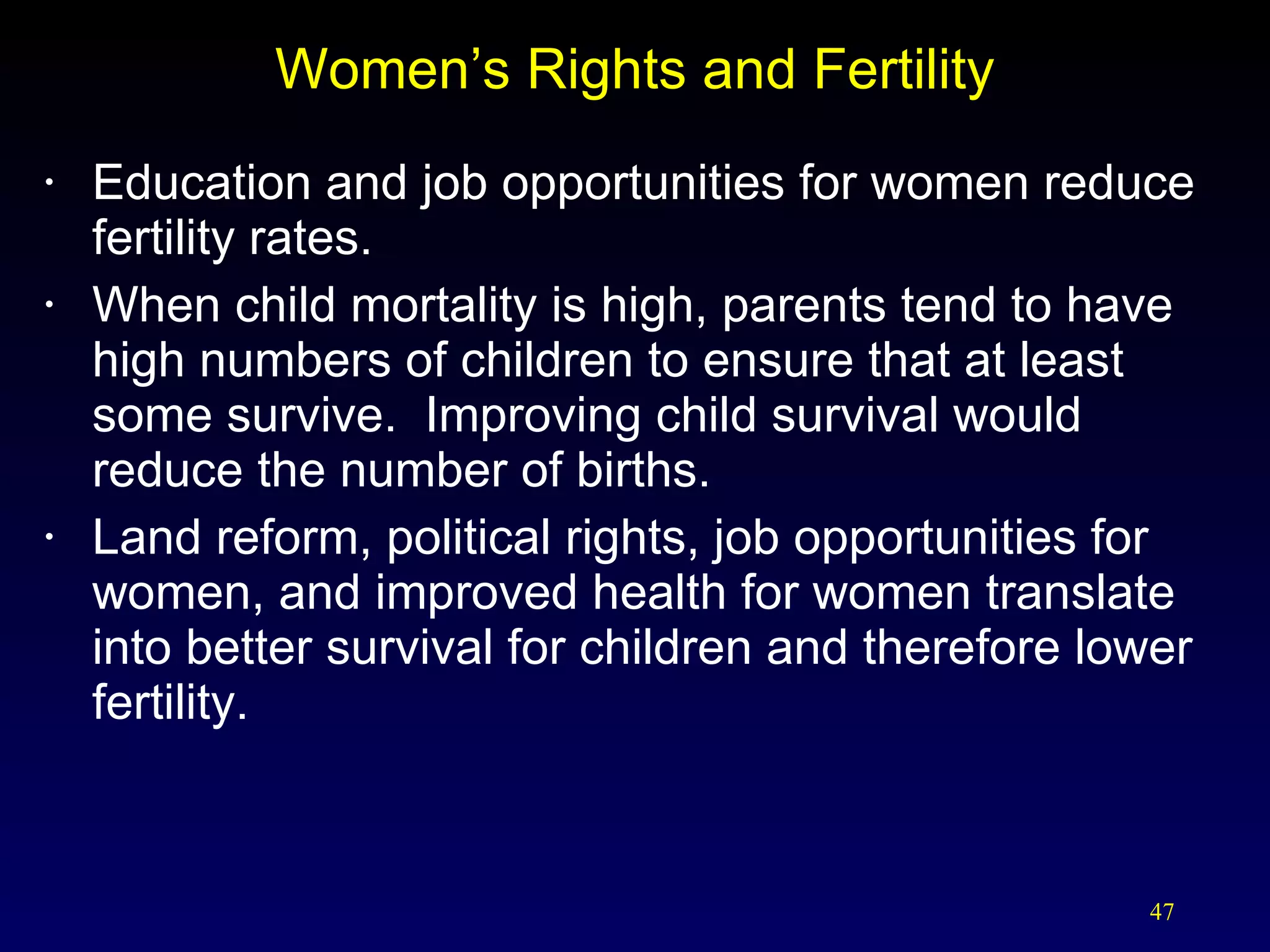 Women’s Rights and Fertility

• Education and job opportunities for women reduce fertility rates.

• When child mortality is high, parents tend to have high numbers of children to ensure that at least some survive. Improving child survival would reduce the number of births.

• Land reform, political rights, job opportunities for women, and improved health for women translate into better survival for children and therefore lower fertility.

47